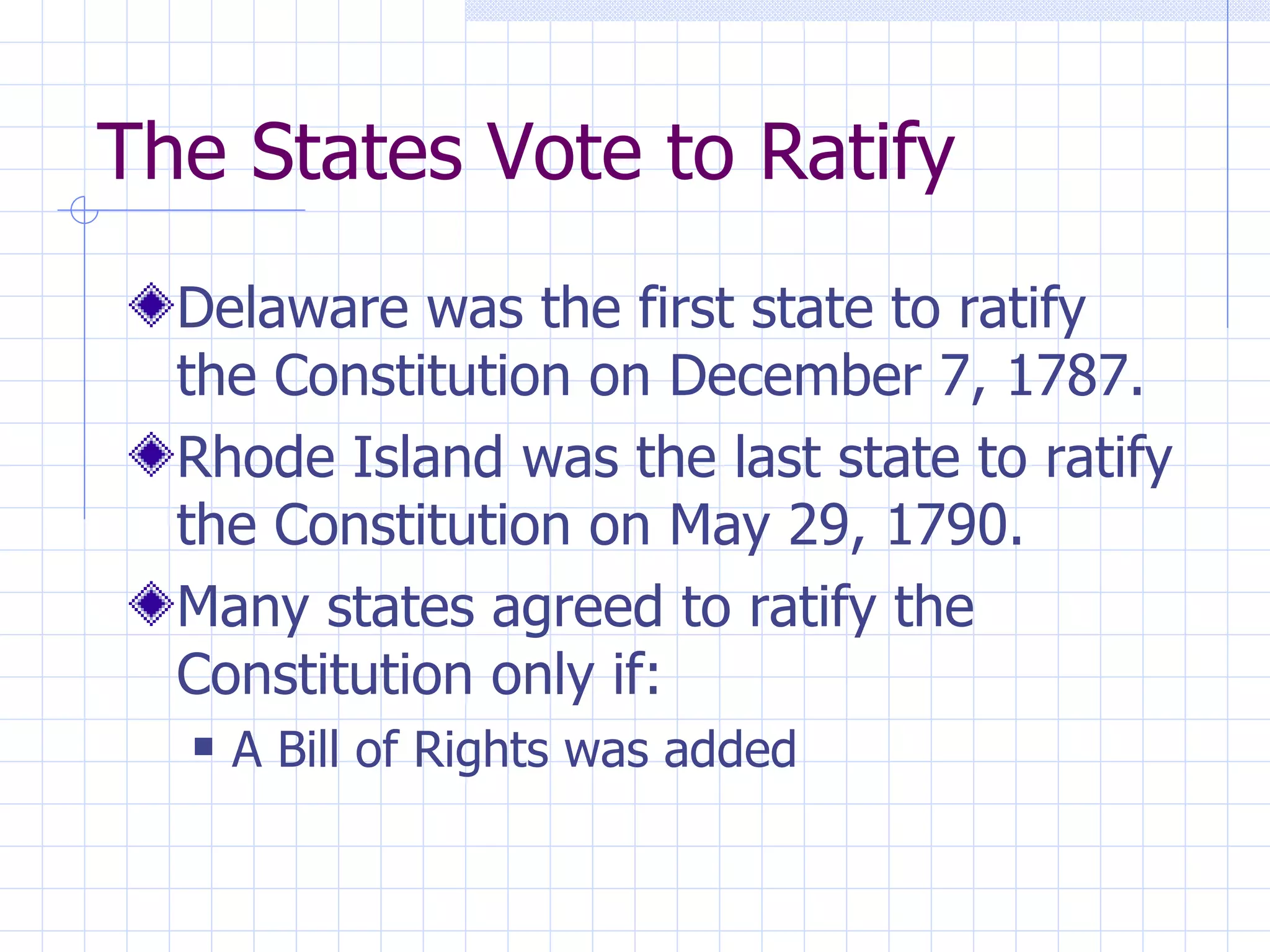 The States Vote to Ratify

Delaware was the first state to ratify the Constitution on December 7, 1787.

Rhode Island was the last state to ratify the Constitution on May 29, 1790.

Many states agreed to ratify the Constitution only if:

A Bill of Rights was added